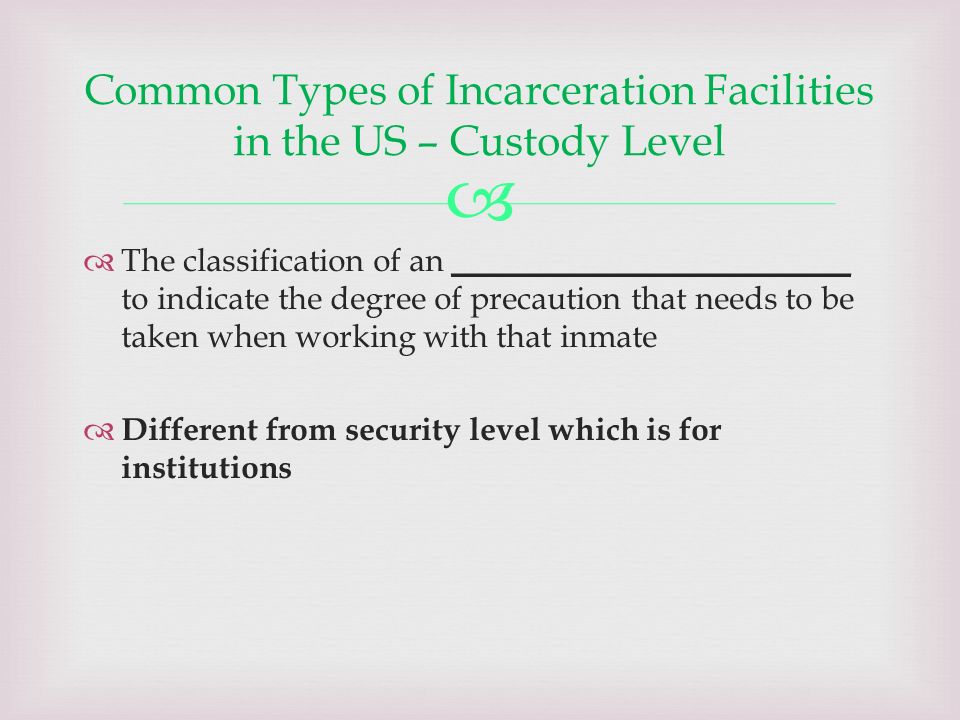 Common Types of Incarceration Facilities in the US – Custody Level

The classification of an ________________________ to indicate the degree of precaution that needs to be taken when working with that inmate

**Different from security level which is for institutions**